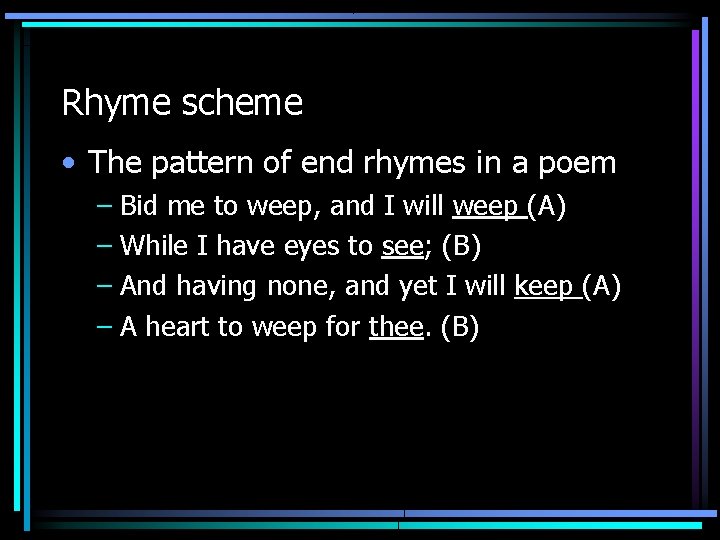 Rhyme scheme

• The pattern of end rhymes in a poem
– Bid me to weep, and I will weep (A)
– While I have eyes to see; (B)
– And having none, and yet I will keep (A)
– A heart to weep for thee. (B)